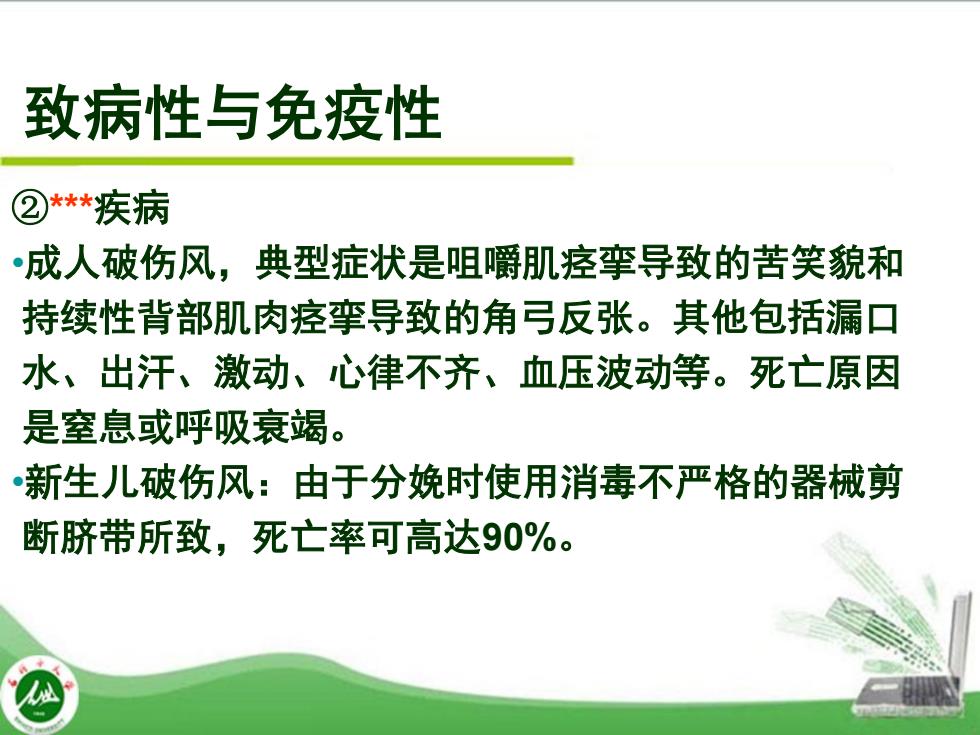 致病性与免疫性

②***疾病

•成人破伤风，典型症状是咀嚼肌痉挛导致的苦笑貌和持续性背部肌肉痉挛导致的角弓反张。其他包括漏口水、出汗、激动、心律不齐、血压波动等。死亡原因是窒息或呼吸衰竭。

•新生儿破伤风：由于分娩时使用消毒不严格的器械剪断脐带所致，死亡率可高达90%。